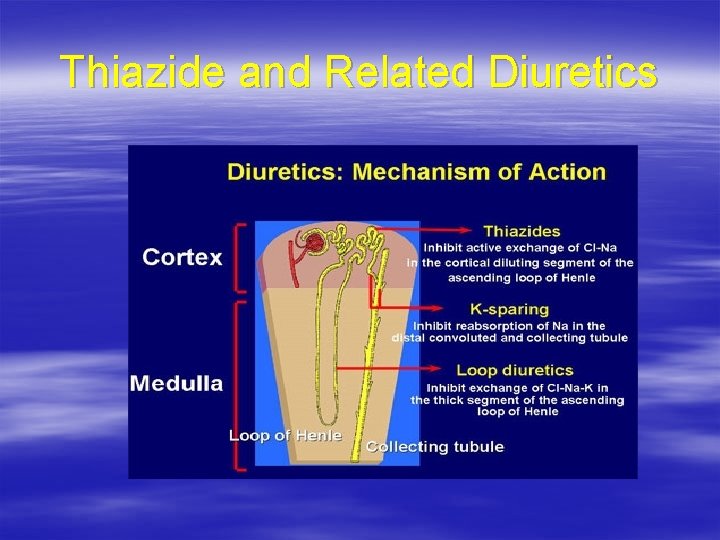 Thiazide and Related Diuretics

Diuretics: Mechanism of Action

Cortex

Medulla

Thiazides
Inhibit active exchange of Cl-Na in the cortical diluting segment of the ascending loop of Henle

K-sparing
Inhibit reabsorption of Na in the distal convoluted and collecting tubule

Loop diuretics
Inhibit exchange of Cl-Na-K in the thick segment of the ascending loop of Henle

Loop of Henle

Collecting tubule